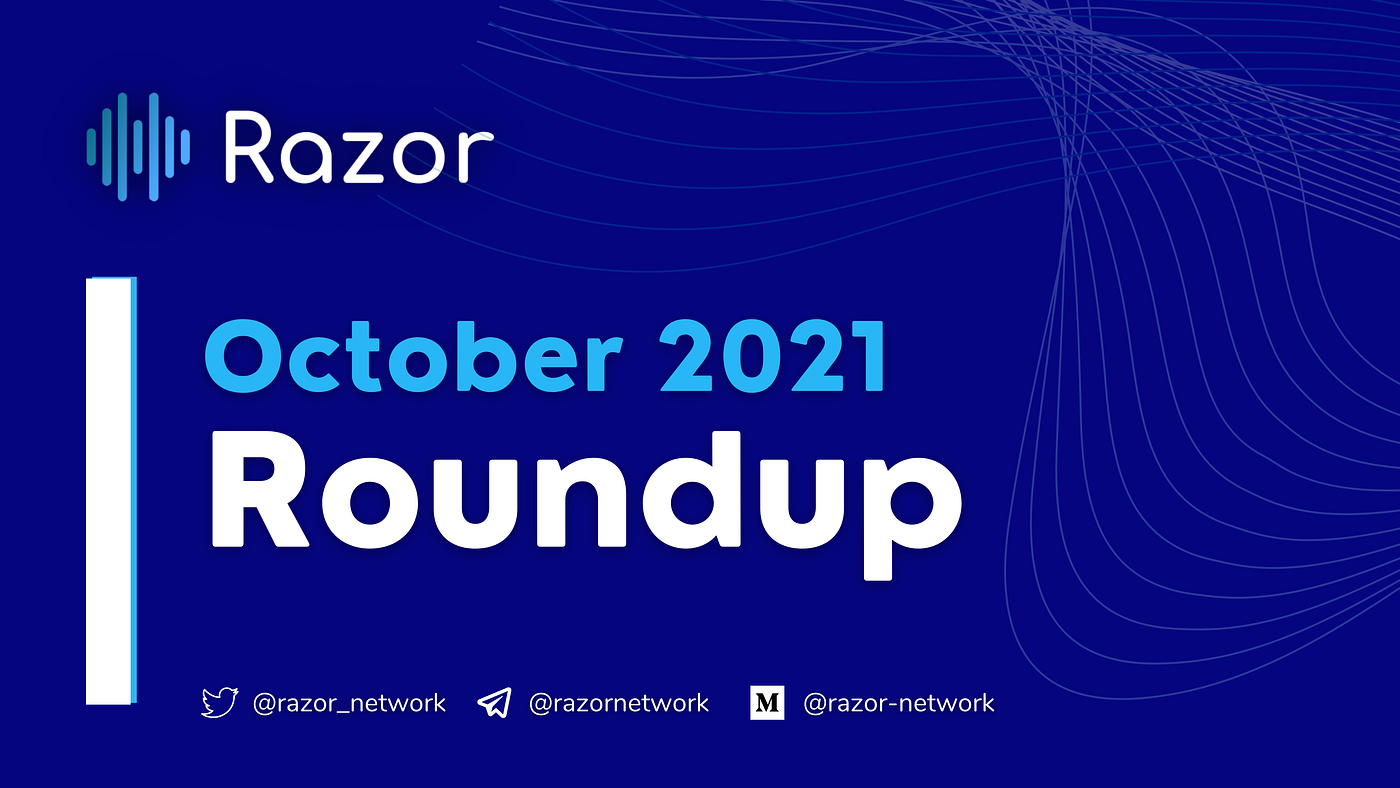 Razor

October 2021
Roundup

@razor_network @razornetwork M @razor-network